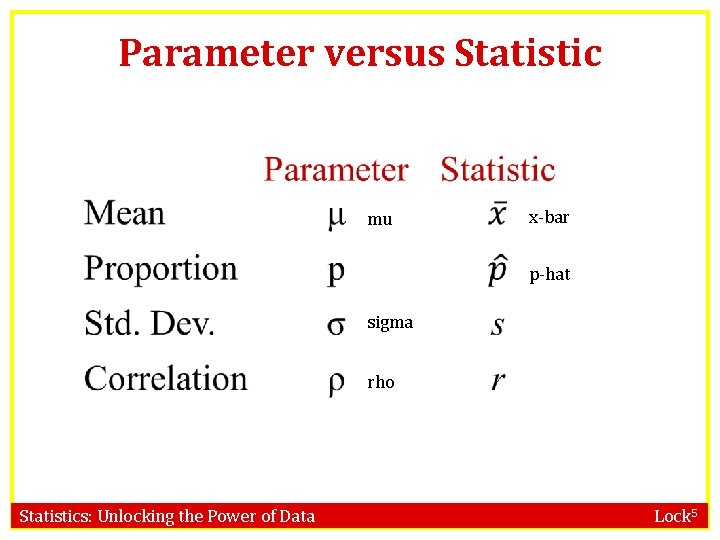 Parameter versus Statistic

| | Parameter | Statistic |
|---|---|---|
| Mean | $\mu$ mu | $\bar{x}$ x-bar |
| Proportion | p | $\hat{p}$ p-hat |
| Std. Dev. | $\sigma$ sigma | $s$ |
| Correlation | $\rho$ rho | $r$ |

Statistics: Unlocking the Power of Data

Lock$^5$